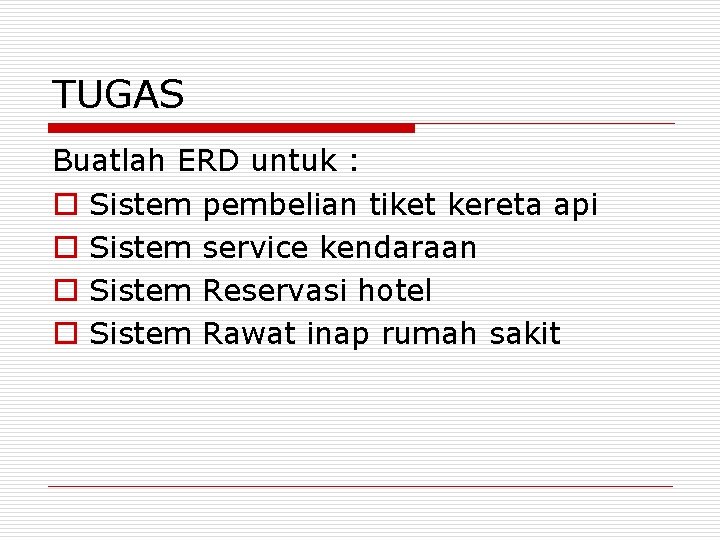 TUGAS

Buatlah ERD untuk :

- Sistem pembelian tiket kereta api
- Sistem service kendaraan
- Sistem Reservasi hotel
- Sistem Rawat inap rumah sakit